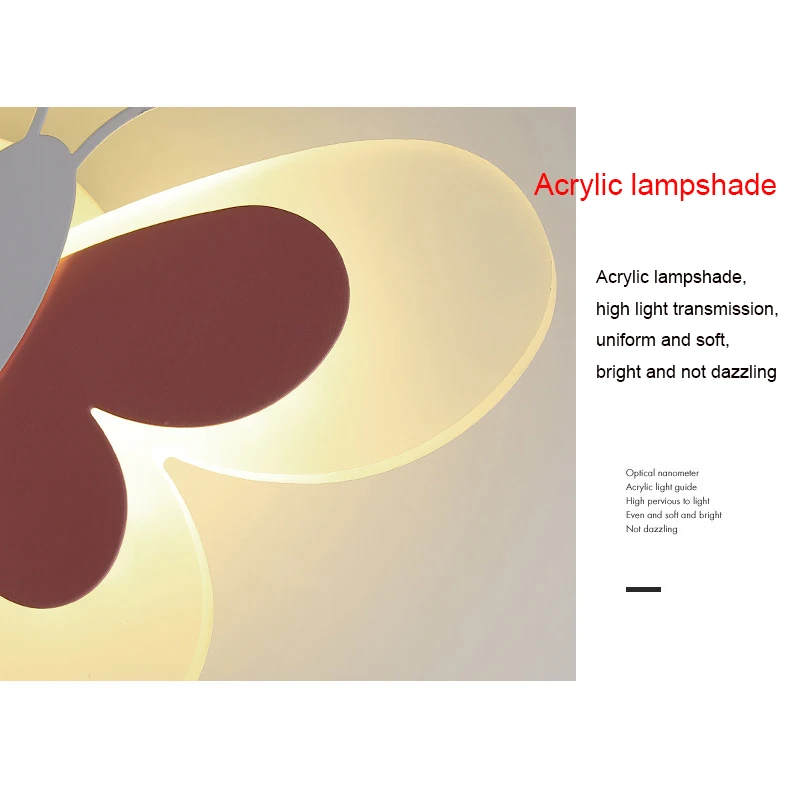 Acrylic lampshade

Acrylic lampshade,
high light transmission,
uniform and soft,
bright and not dazzling

Optical nanometer
Acrylic light guide
High pervious to light
Even and soft and bright
Not dazzling